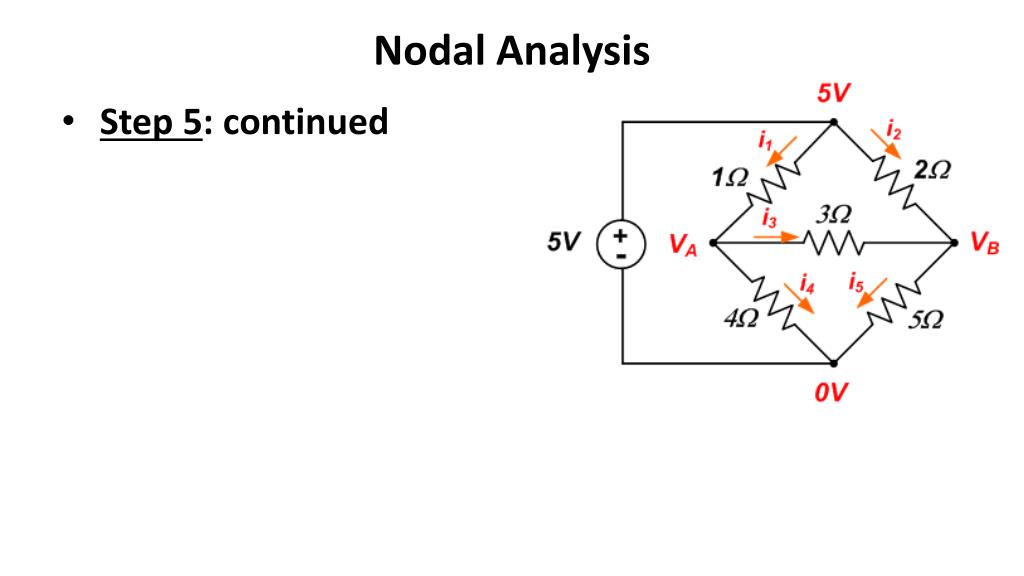 Nodal Analysis

• Step 5: continued

5V

$i_1$

$i_2$

$1\Omega$

$2\Omega$

$i_3$

$3\Omega$

5V

+

-

$V_A$

$V_B$

$i_4$

$i_5$

$4\Omega$

$5\Omega$

0V